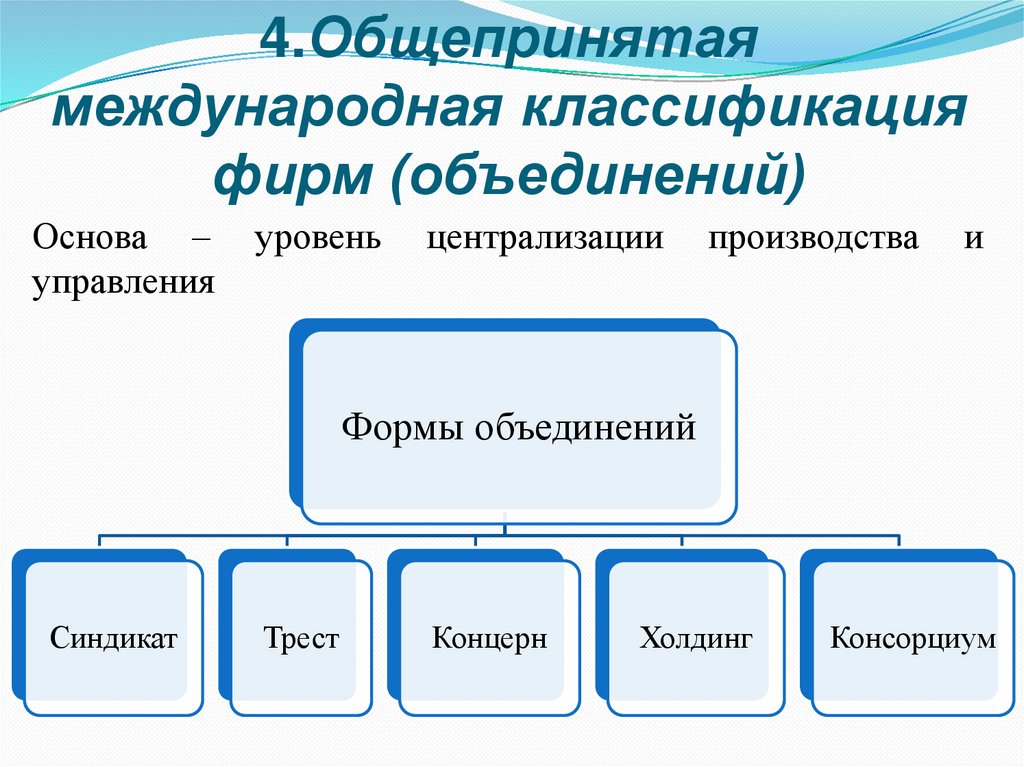 4.Общепринятая международная классификация фирм (объединений)

Основа – уровень централизации производства и управления

Формы объединений

Синдикат

Трест

Концерн

Холдинг

Консорциум